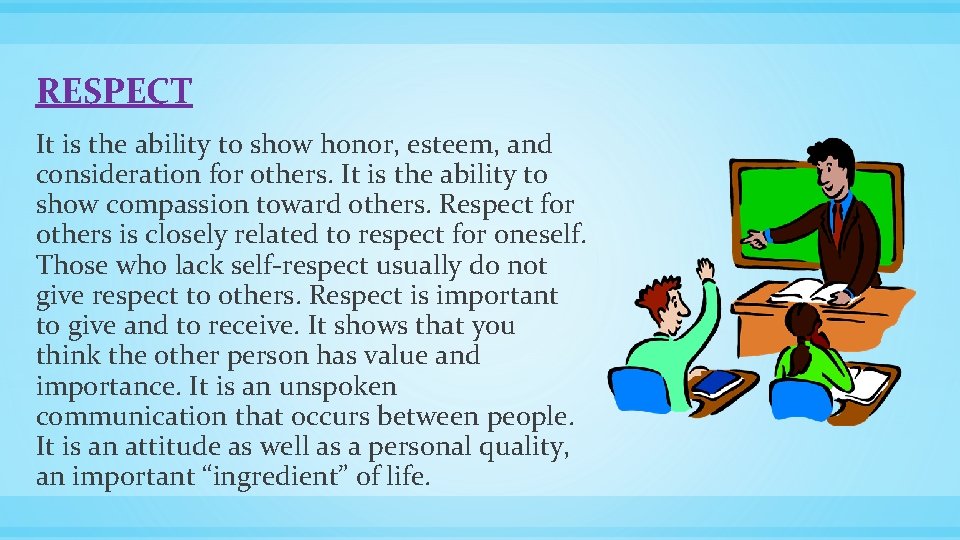 RESPECT

It is the ability to show honor, esteem, and consideration for others. It is the ability to show compassion toward others. Respect for others is closely related to respect for oneself. Those who lack self-respect usually do not give respect to others. Respect is important to give and to receive. It shows that you think the other person has value and importance. It is an unspoken communication that occurs between people. It is an attitude as well as a personal quality, an important “ingredient” of life.